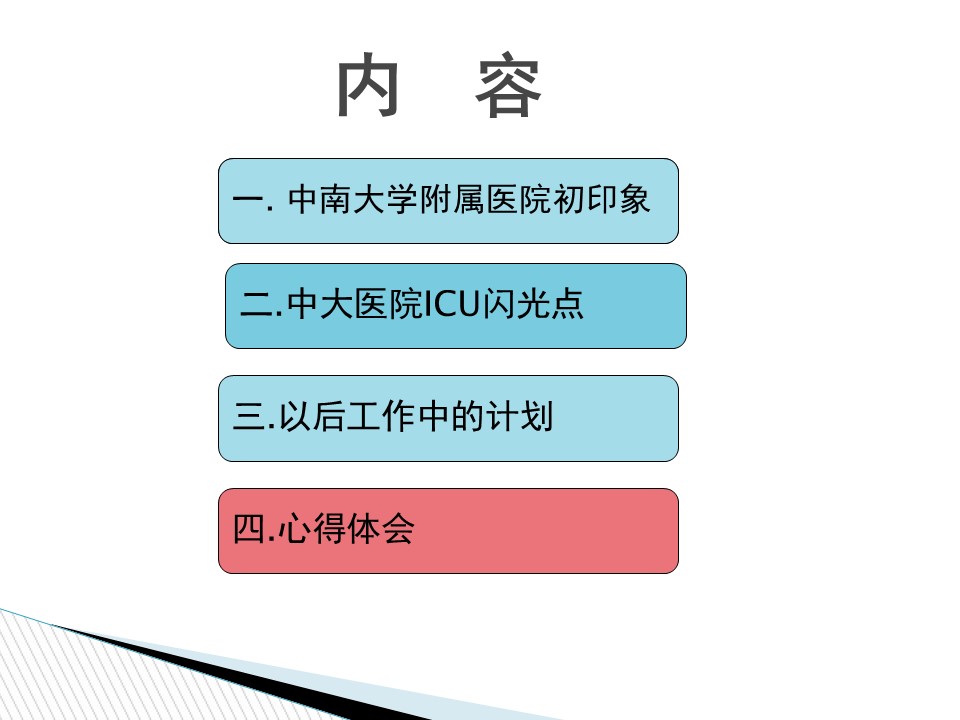 内　容

一. 中南大学附属医院初印象

二.中大医院ICU闪光点

三.以后工作中的计划

四.心得体会